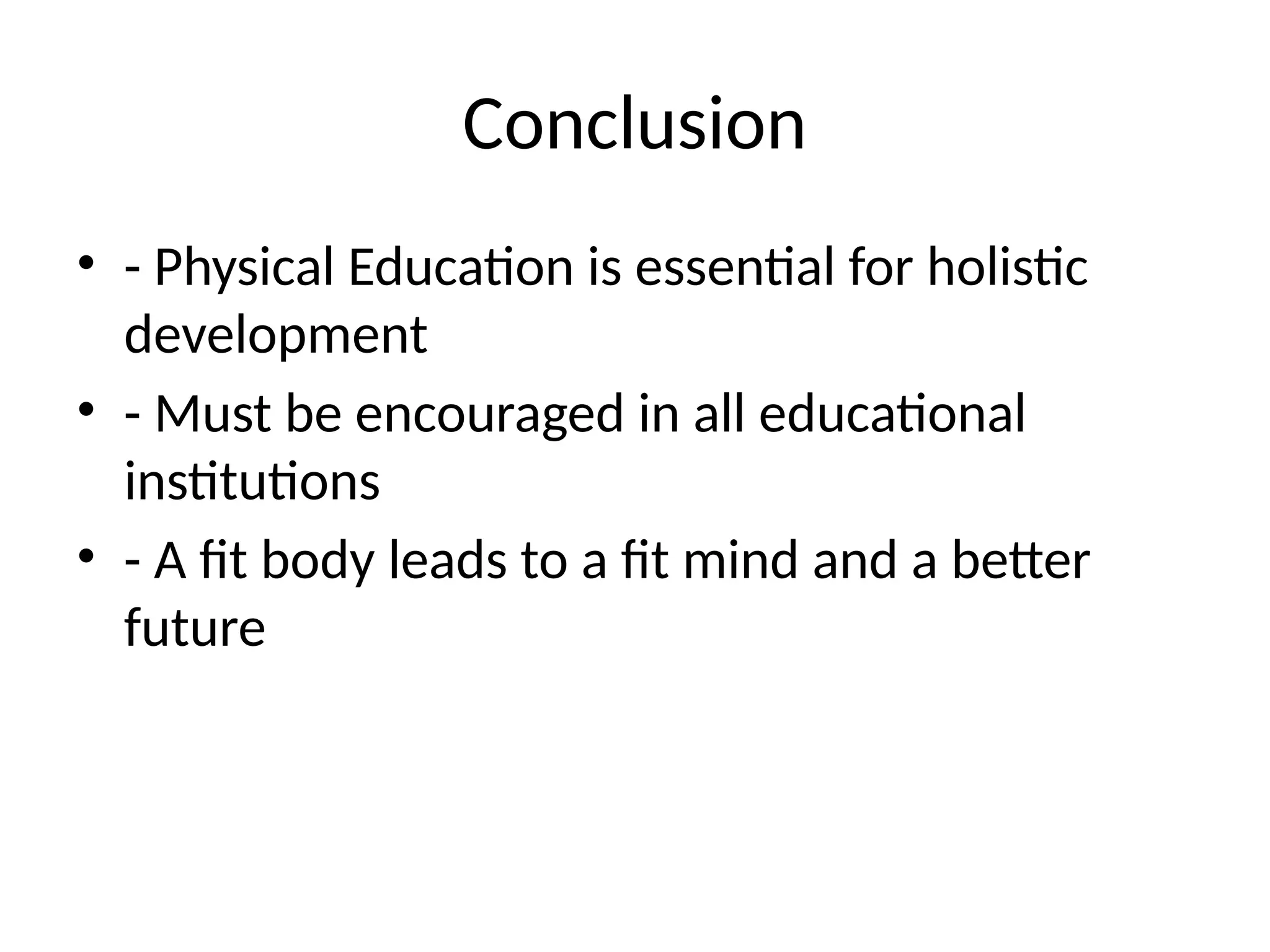 Conclusion

• - Physical Education is essential for holistic development
• - Must be encouraged in all educational institutions
• - A fit body leads to a fit mind and a better future